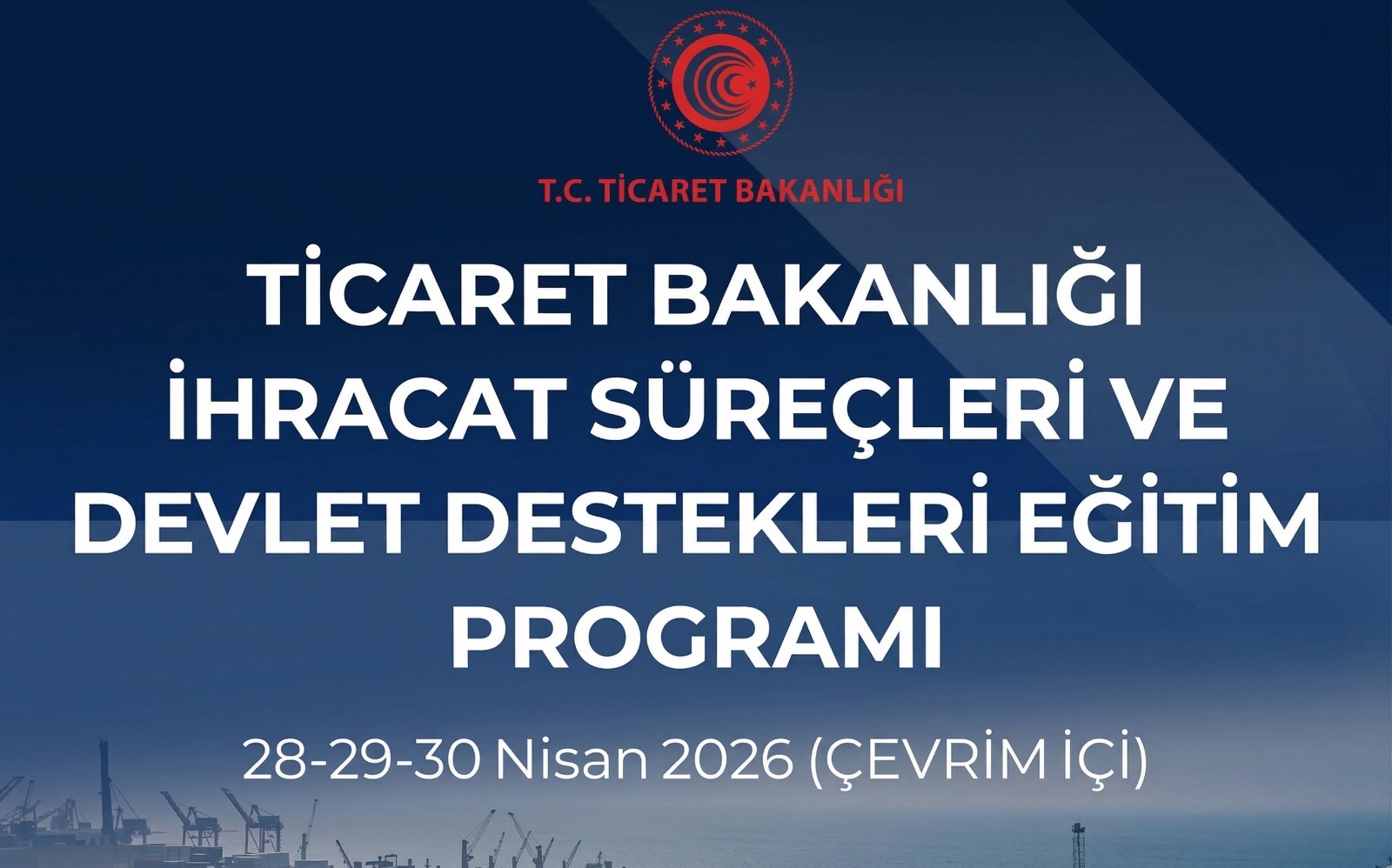 T.C. TİCARET BAKANLIĞI

TİCARET BAKANLIĞI İHRACAT SÜREÇLERİ VE DEVLET DESTEKLERİ EĞİTİM PROGRAMI

28-29-30 Nisan 2026 (ÇEVRİM İÇİ)